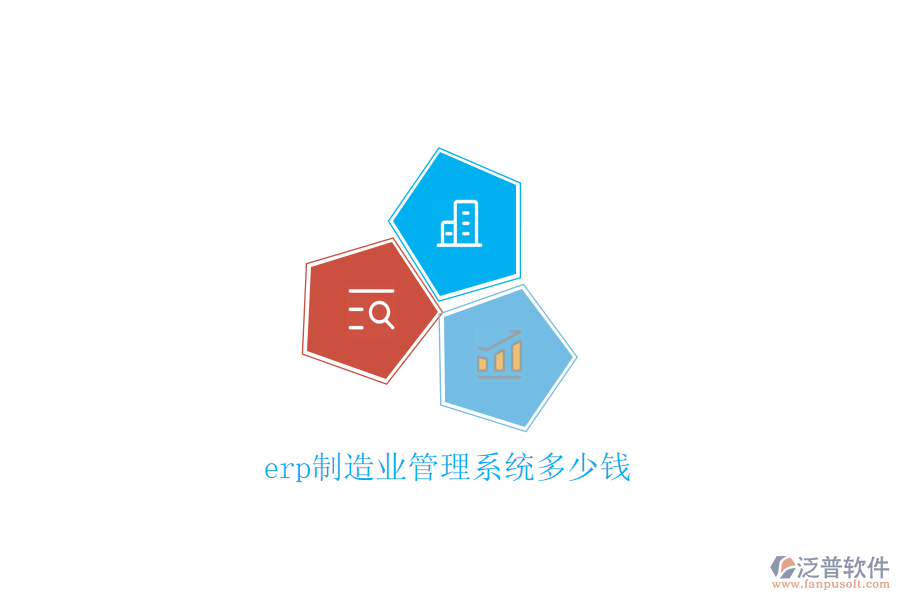 erp制造业管理系统多少钱

泛普软件
www.fanpusoft.com